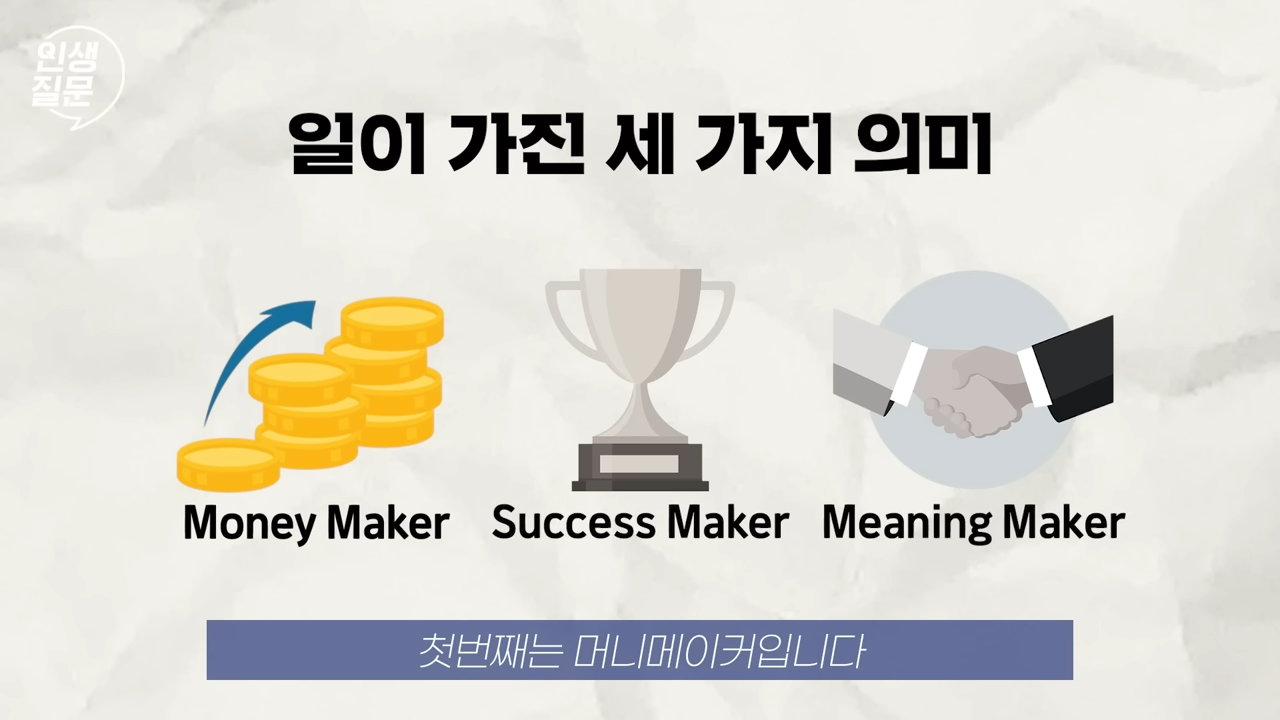 인생
질문

일이 가진 세 가지 의미

Money Maker

Success Maker

Meaning Maker

첫번째는 머니메이커입니다